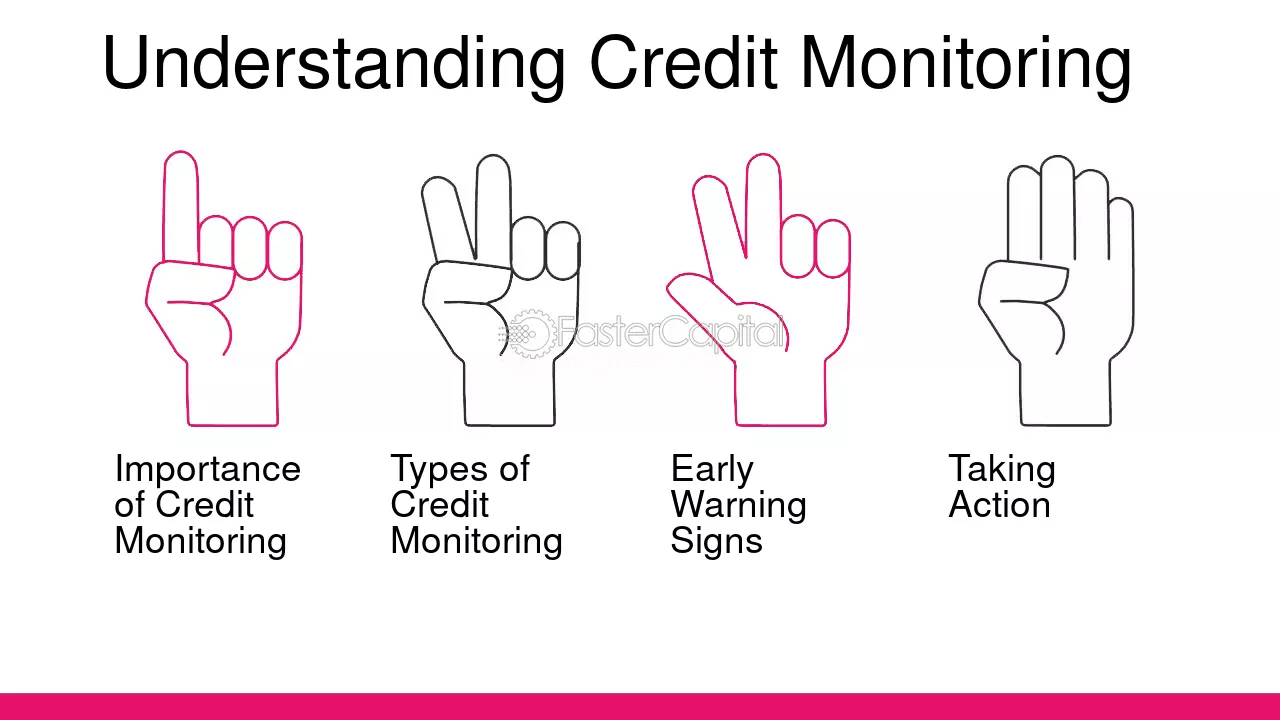 Understanding Credit Monitoring

Importance of Credit Monitoring

Types of Credit Monitoring

Early Warning Signs

Taking Action

FasterCapital